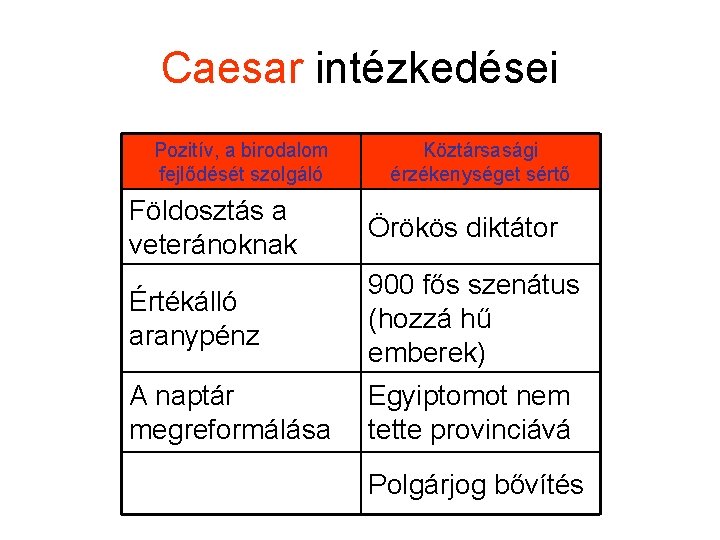 Caesar intézkedései

| Pozitív, a birodalom fejlődését szolgáló | Köztársasági érzékenységet sértő |
|---|---|
| Földosztás a veteránoknak | Örökös diktátor |
| Értékálló aranypénz | 900 fős szenátus (hozzá hű emberek) |
| A naptár megreformálása | Egyiptomot nem tette provinciává |
| | Polgárjog bővítés |